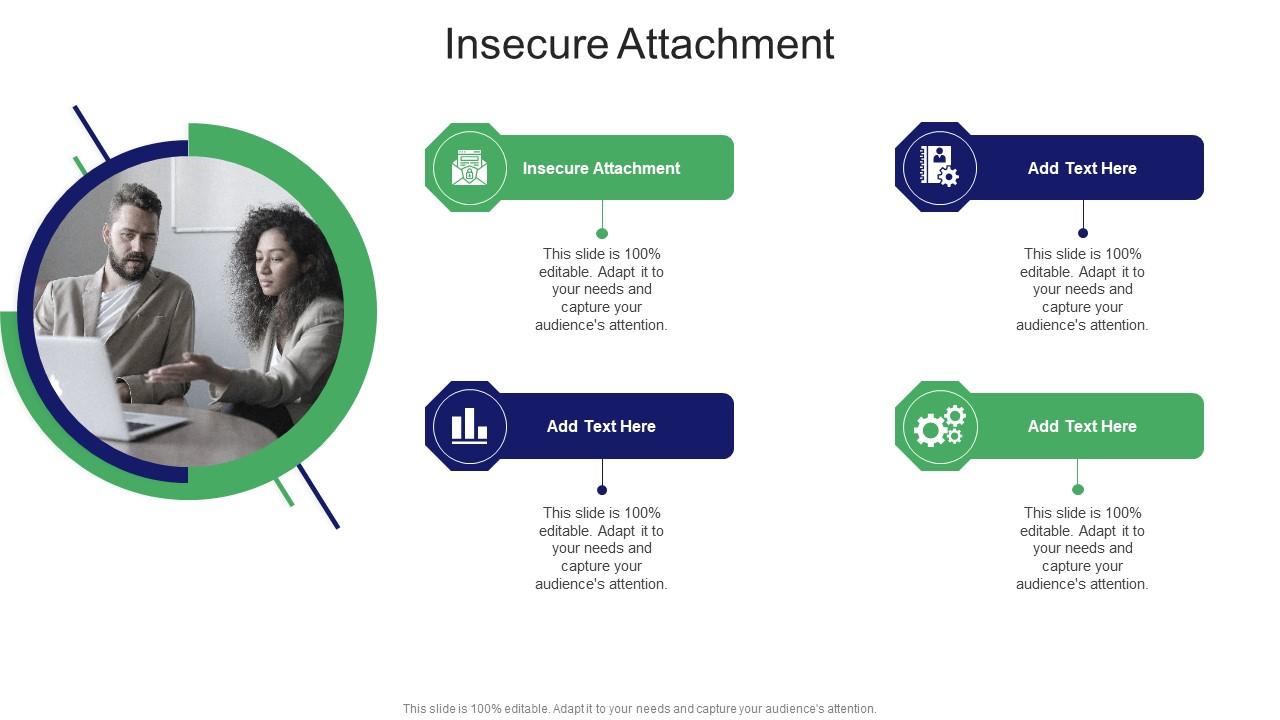 Insecure Attachment

Insecure Attachment

This slide is 100% editable. Adapt it to your needs and capture your audience's attention.

Add Text Here

This slide is 100% editable. Adapt it to your needs and capture your audience's attention.

Add Text Here

This slide is 100% editable. Adapt it to your needs and capture your audience's attention.

Add Text Here

This slide is 100% editable. Adapt it to your needs and capture your audience's attention.

This slide is 100% editable. Adapt it to your needs and capture your audience's attention.